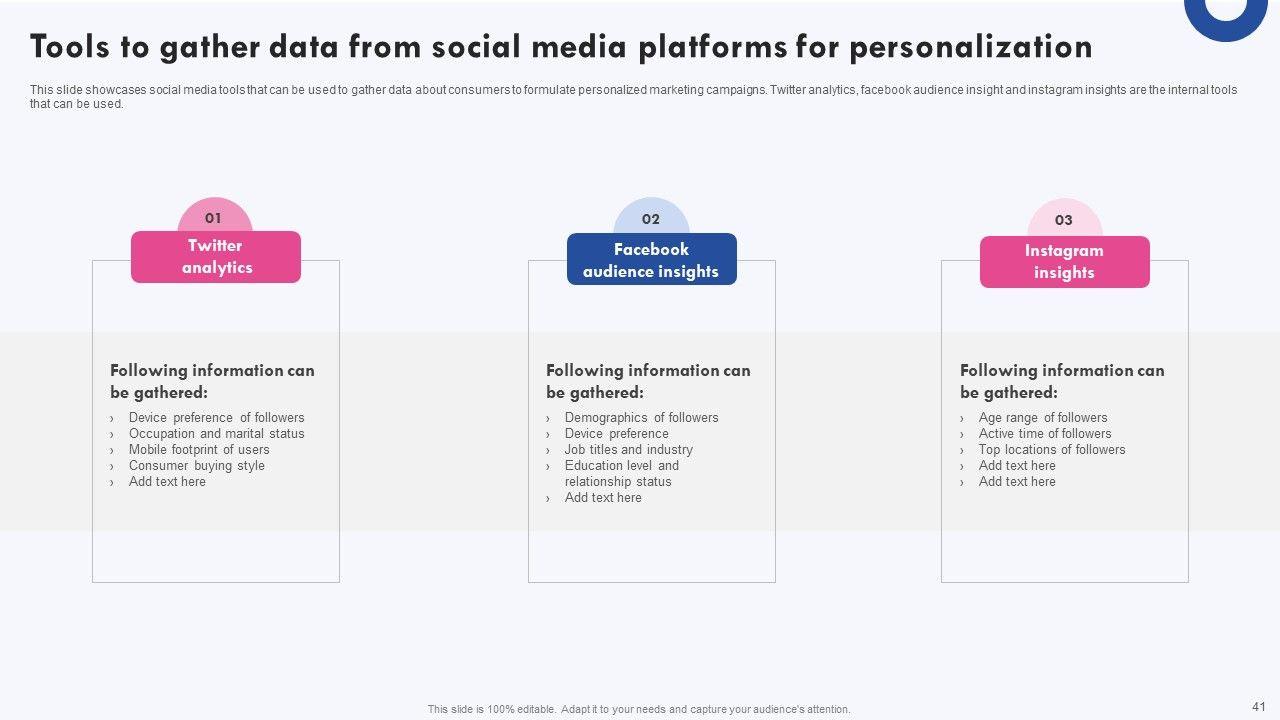 Tools to gather data from social media platforms for personalization

This slide showcases social media tools that can be used to gather data about consumers to formulate personalized marketing campaigns. Twitter analytics, facebook audience insight and instagram insights are the internal tools that can be used.

01
Twitter analytics

Following information can be gathered:
› Device preference of followers
› Occupation and marital status
› Mobile footprint of users
› Consumer buying style
› Add text here

02
Facebook audience insights

Following information can be gathered:
› Demographics of followers
› Device preference
› Job titles and industry
› Education level and relationship status
› Add text here

03
Instagram insights

Following information can be gathered:
› Age range of followers
› Active time of followers
› Top locations of followers
› Add text here
› Add text here

This slide is 100% editable. Adapt it to your needs and capture your audience's attention.

41